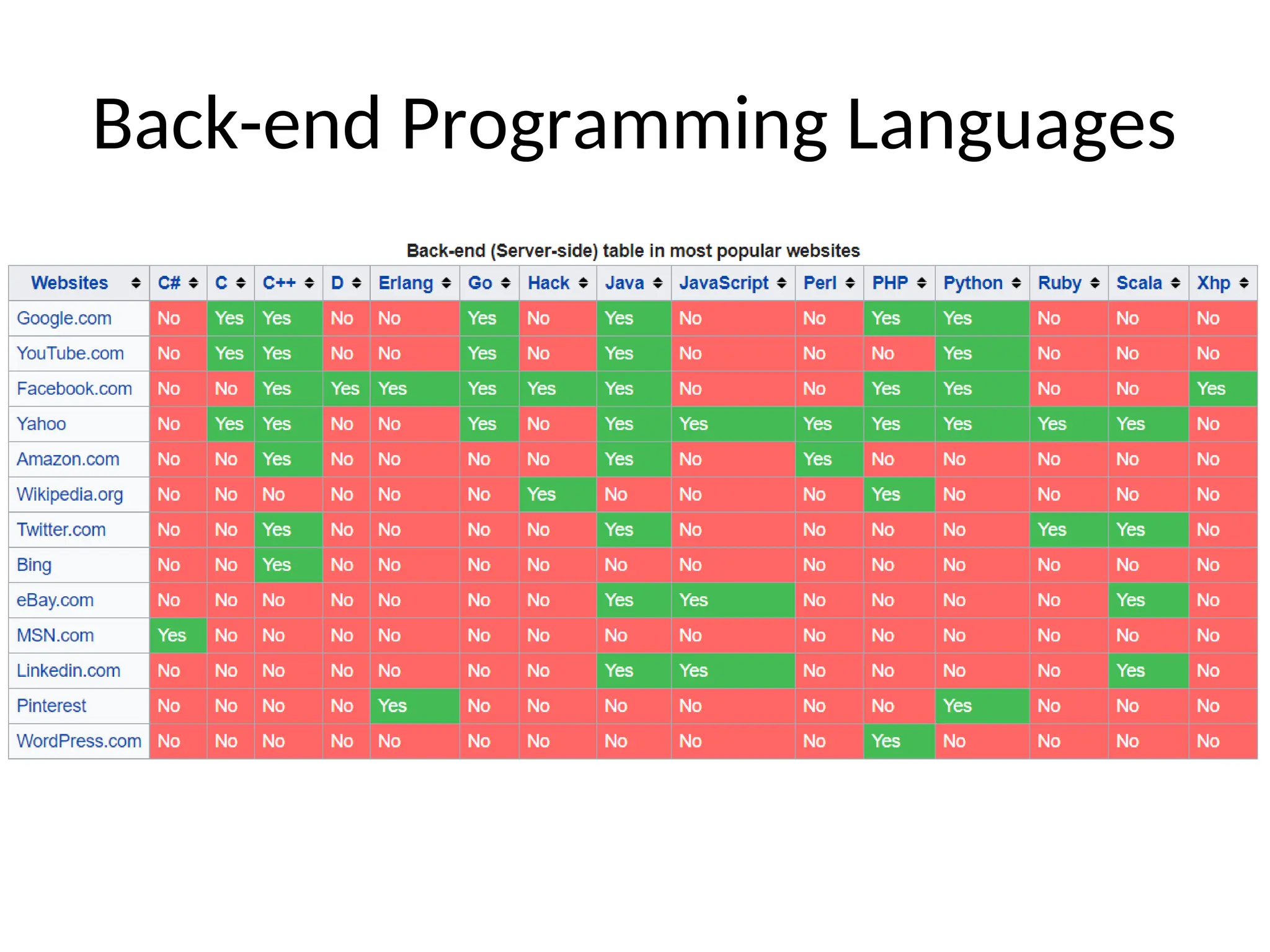 Back-end Programming Languages

Back-end (Server-side) table in most popular websites

| Websites | C# | C | C++ | D | Erlang | Go | Hack | Java | JavaScript | Perl | PHP | Python | Ruby | Scala | Xhp |
|---|---|---|---|---|---|---|---|---|---|---|---|---|---|---|---|
| Google.com | No | Yes | Yes | No | No | Yes | No | Yes | No | No | Yes | Yes | No | No | No |
| YouTube.com | No | Yes | Yes | No | No | Yes | No | Yes | No | No | No | Yes | No | No | No |
| Facebook.com | No | No | Yes | Yes | Yes | Yes | Yes | Yes | No | No | Yes | Yes | No | No | Yes |
| Yahoo | No | Yes | Yes | No | No | Yes | No | Yes | Yes | Yes | Yes | Yes | Yes | Yes | No |
| Amazon.com | No | No | Yes | No | No | No | No | Yes | No | Yes | No | No | No | No | No |
| Wikipedia.org | No | No | No | No | No | No | Yes | No | No | No | Yes | No | No | No | No |
| Twitter.com | No | No | Yes | No | No | No | No | Yes | No | No | No | No | Yes | Yes | No |
| Bing | No | No | Yes | No | No | No | No | No | No | No | No | No | No | No | No |
| eBay.com | No | No | No | No | No | No | No | Yes | Yes | No | No | No | No | Yes | No |
| MSN.com | Yes | No | No | No | No | No | No | No | No | No | No | No | No | No | No |
| Linkedin.com | No | No | No | No | No | No | No | Yes | Yes | No | No | No | No | Yes | No |
| Pinterest | No | No | No | No | Yes | No | No | No | No | No | No | Yes | No | No | No |
| WordPress.com | No | No | No | No | No | No | No | No | No | No | Yes | No | No | No | No |